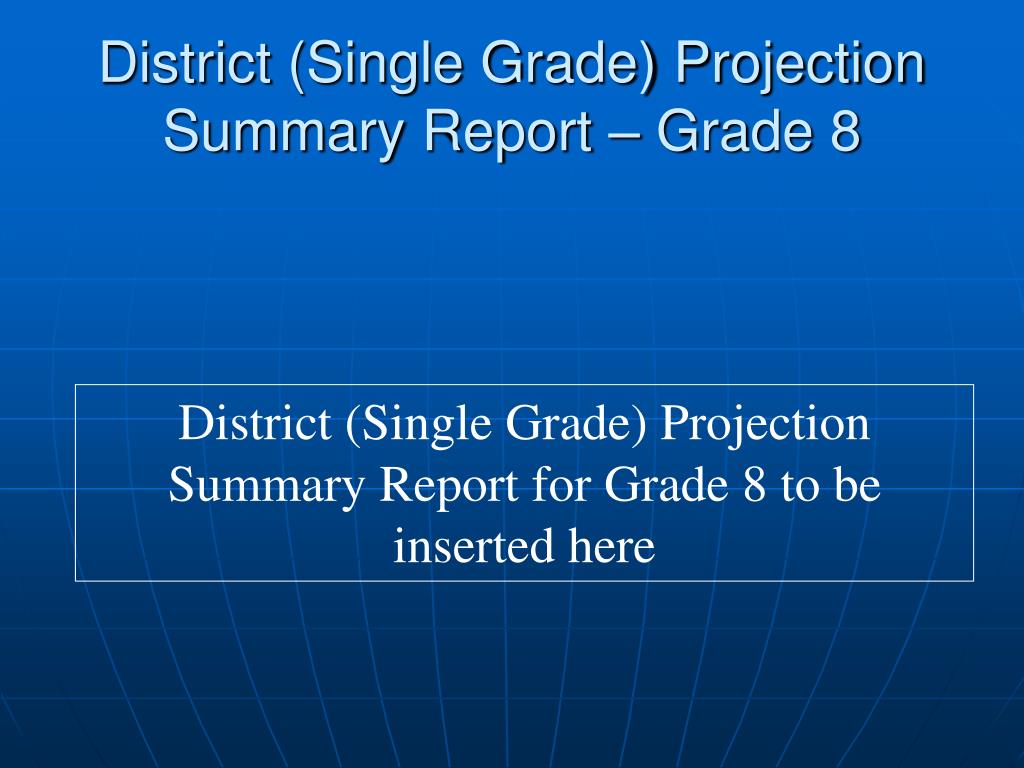 District (Single Grade) Projection Summary Report – Grade 8

District (Single Grade) Projection Summary Report for Grade 8 to be inserted here